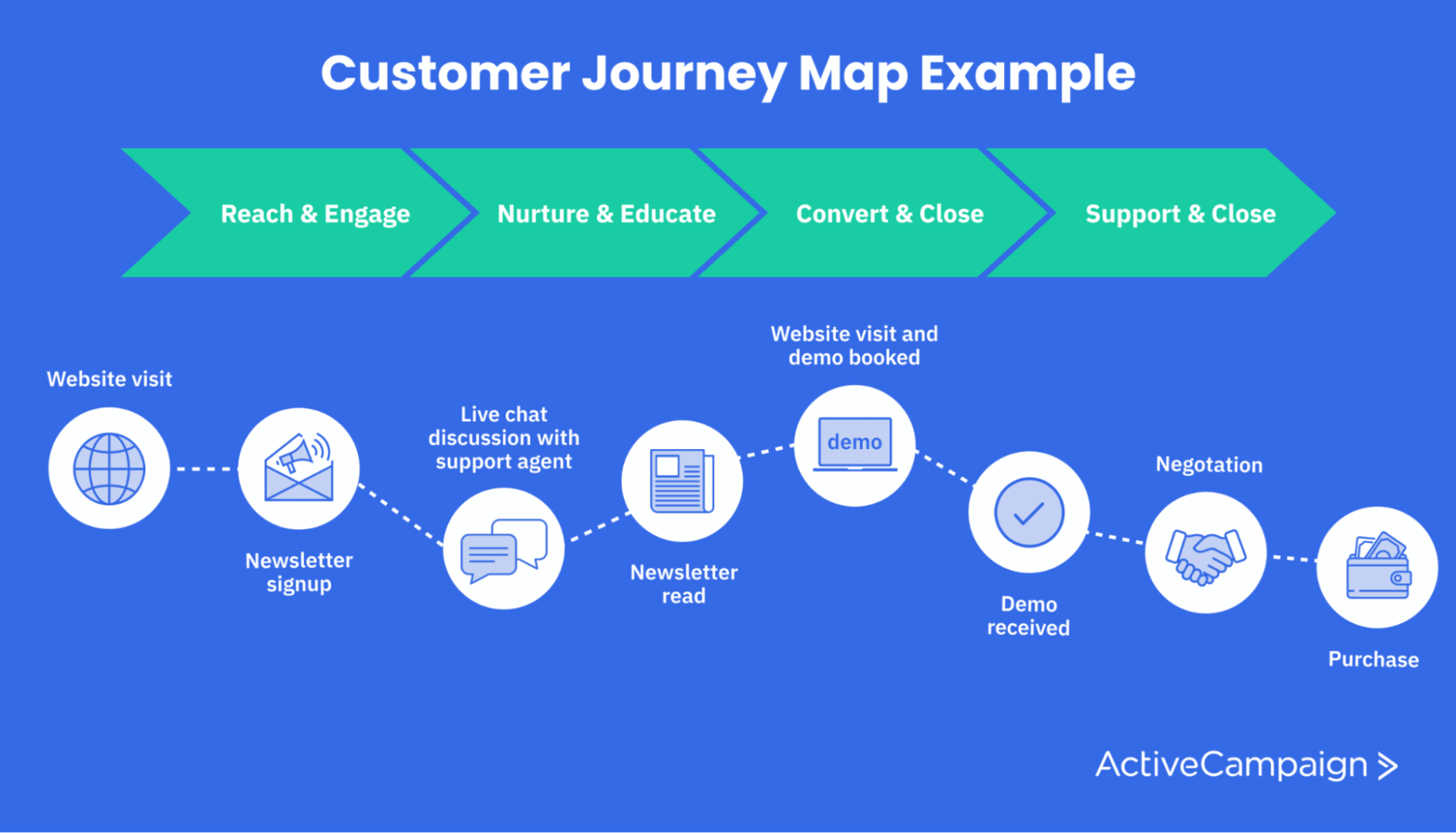 Customer Journey Map Example

Reach & Engage

Nurture & Educate

Convert & Close

Support & Close

Website visit

Newsletter signup

Live chat discussion with support agent

Newsletter read

Website visit and demo booked

demo

Demo received

Negotation

Purchase

ActiveCampaign >